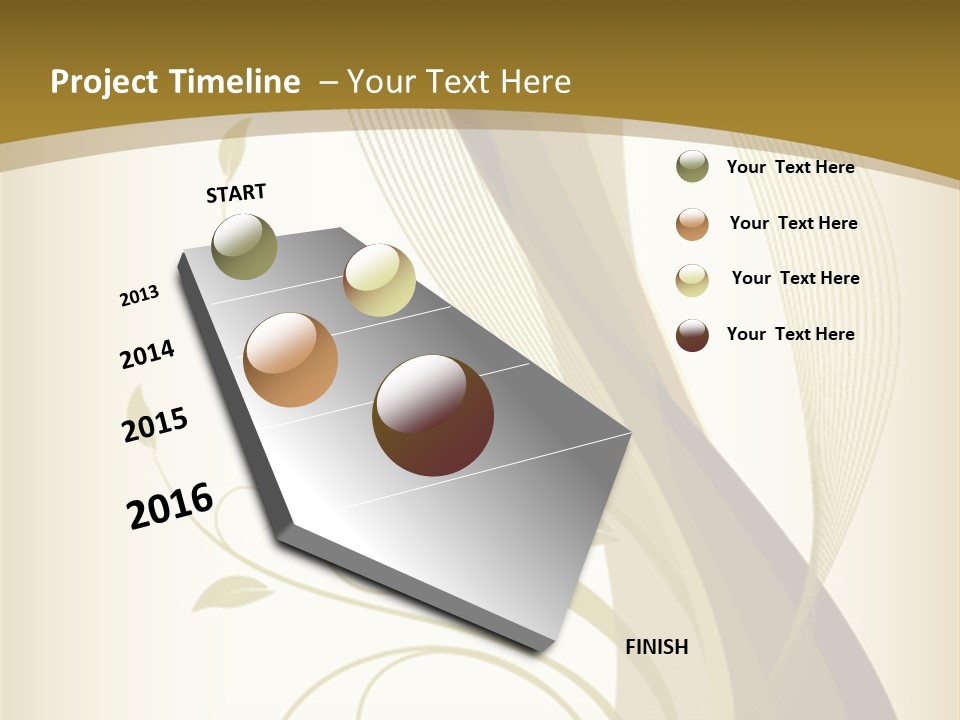 Project Timeline – Your Text Here

START

2013

2014

2015

2016

FINISH

Your Text Here

Your Text Here

Your Text Here

Your Text Here